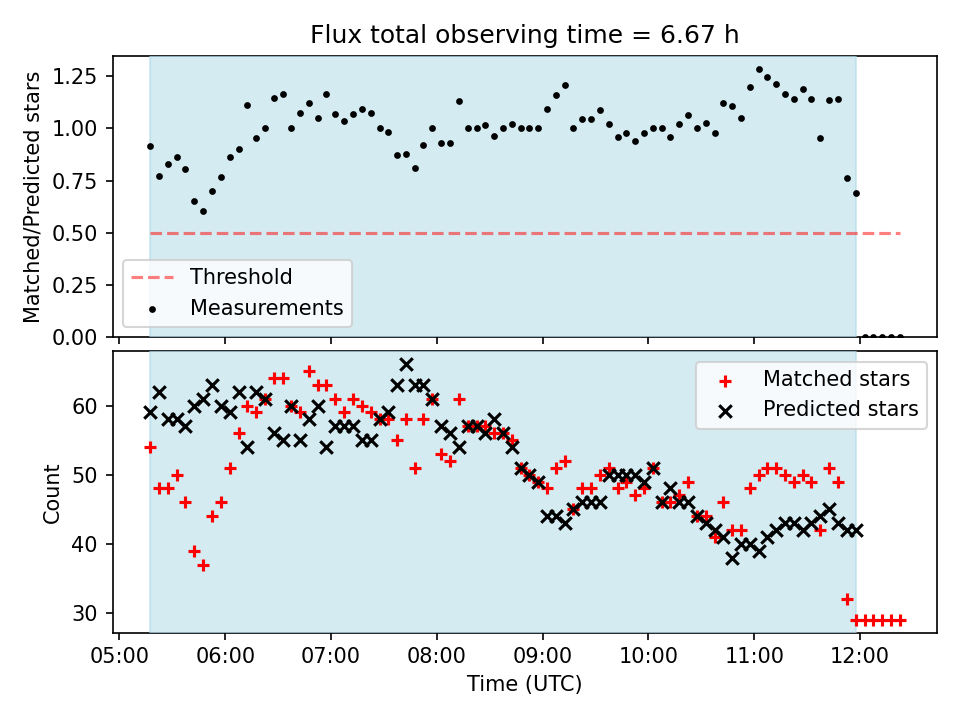 Flux total observing time = 6.67 h

Matched/Predicted stars

1.25
1.00
0.75
0.50
0.25
0.00

Threshold
Measurements

Count

60
50
40
30

Matched stars
Predicted stars

05:00 06:00 07:00 08:00 09:00 10:00 11:00 12:00

Time (UTC)